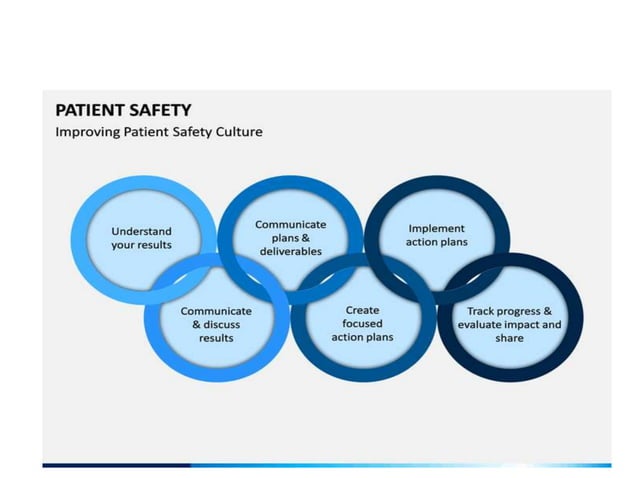 PATIENT SAFETY
Improving Patient Safety Culture

Understand your results

Communicate & discuss results

Communicate plans & deliverables

Create focused action plans

Implement action plans

Track progress & evaluate impact and share